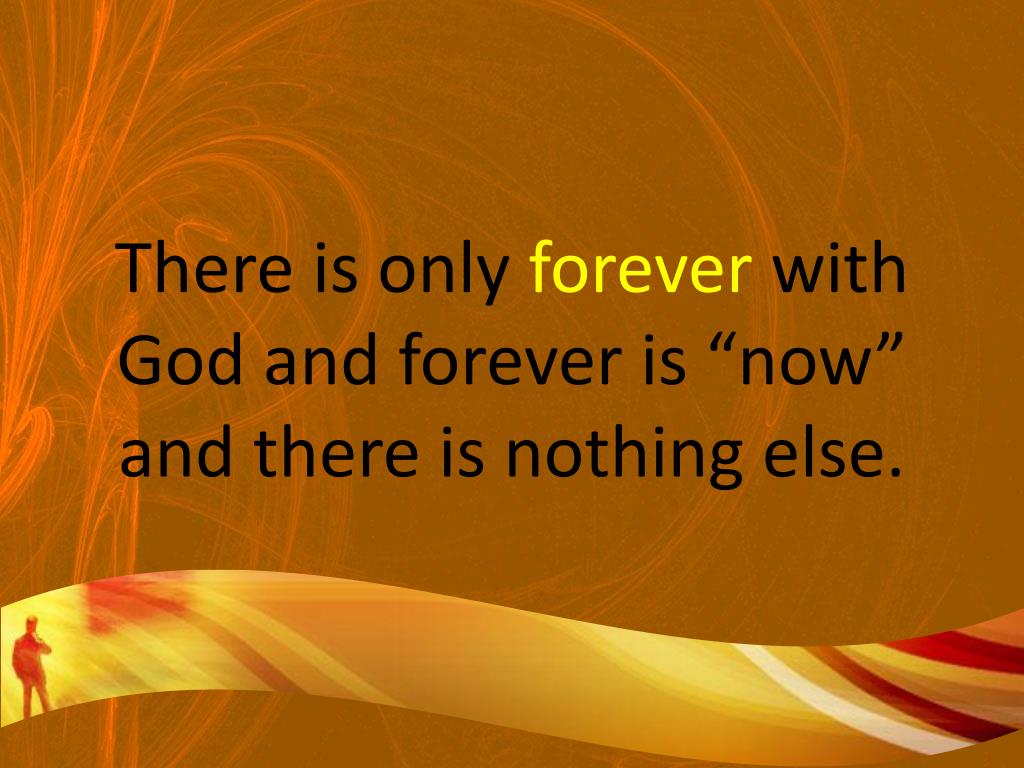 There is only forever with God and forever is “now” and there is nothing else.